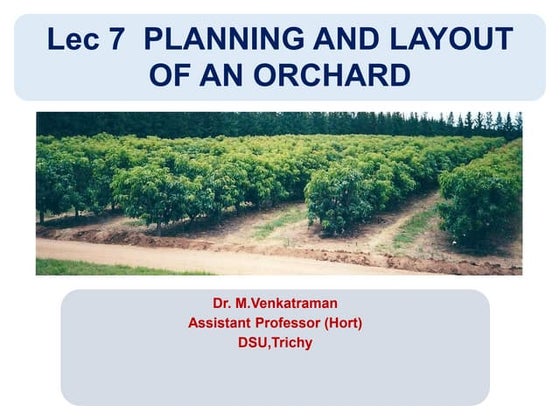 Lec 7 PLANNING AND LAYOUT OF AN ORCHARD

Dr. M.Venkatraman
Assistant Professor (Hort)
DSU,Trichy